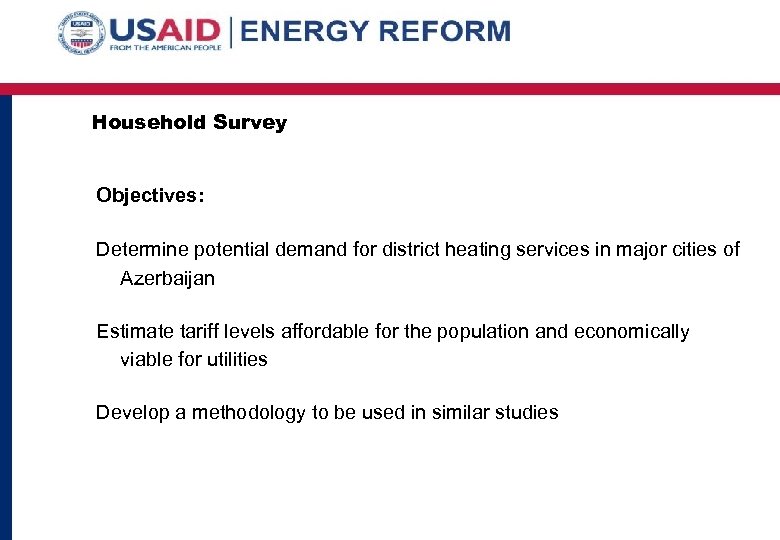 USAID FROM THE AMERICAN PEOPLE | ENERGY REFORM

Household Survey

Objectives:

Determine potential demand for district heating services in major cities of Azerbaijan

Estimate tariff levels affordable for the population and economically viable for utilities

Develop a methodology to be used in similar studies